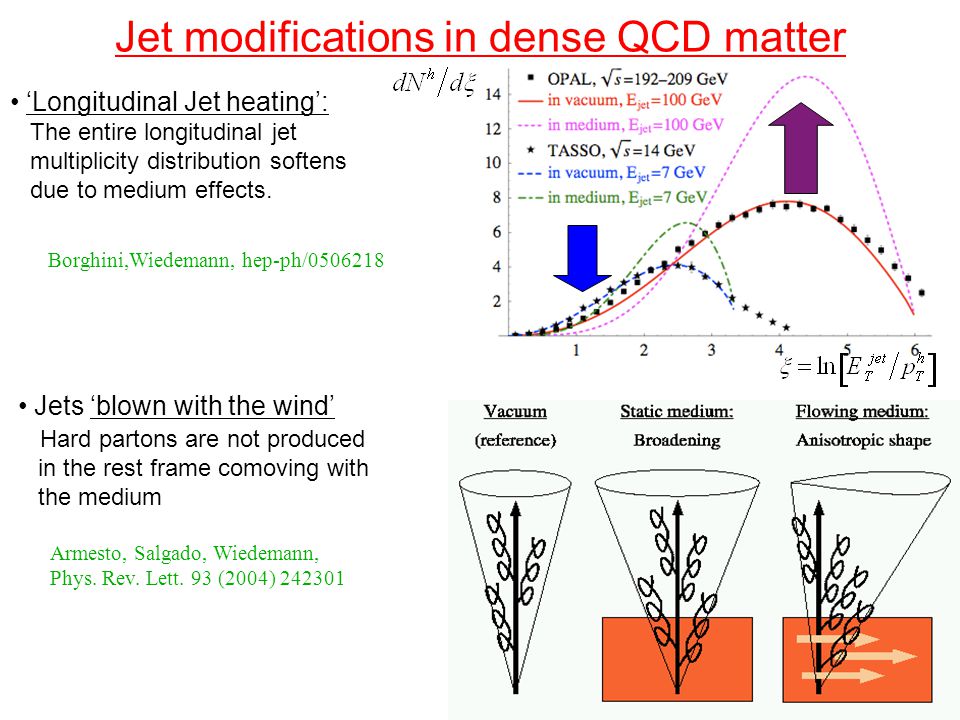 Jet modifications in dense QCD matter

• 'Longitudinal Jet heating':
The entire longitudinal jet multiplicity distribution softens due to medium effects.

Borghini,Wiedemann, hep-ph/0506218

$dN^h/d\xi$

OPAL, $\sqrt{s}$=192–209 GeV
in vacuum, $E_{jet}$=100 GeV
in medium, $E_{jet}$=100 GeV
TASSO, $\sqrt{s}$=14 GeV
in vacuum, $E_{jet}$=7 GeV
in medium, $E_{jet}$=7 GeV

14
12
10
8
6
4
2

1 2 3 4 5 6

$\xi = \ln\left[E_T^{jet}/p_T^h\right]$

• Jets 'blown with the wind'
Hard partons are not produced in the rest frame comoving with the medium

Armesto, Salgado, Wiedemann, Phys. Rev. Lett. 93 (2004) 242301

Vacuum
(reference)

Static medium:
Broadening

Flowing medium:
Anisotropic shape